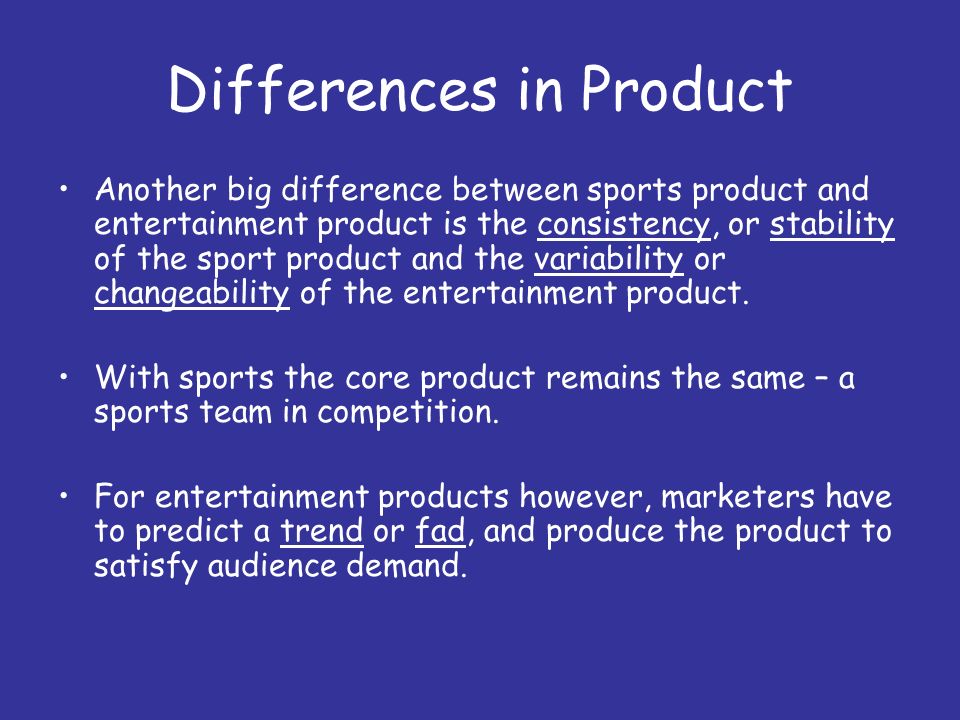 Differences in Product

• Another big difference between sports product and entertainment product is the consistency, or stability of the sport product and the variability or changeability of the entertainment product.

• With sports the core product remains the same – a sports team in competition.

• For entertainment products however, marketers have to predict a trend or fad, and produce the product to satisfy audience demand.